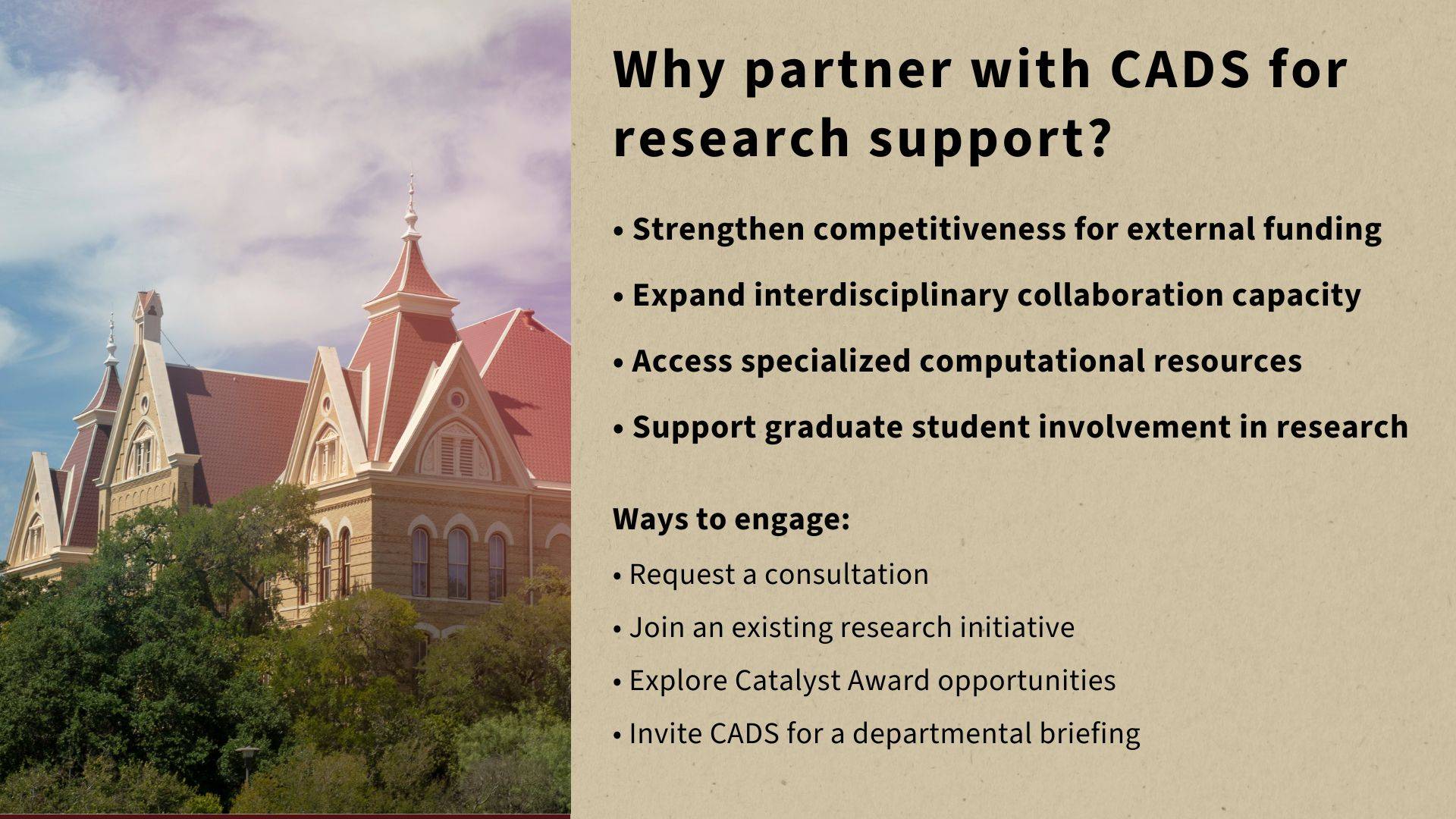 Why partner with CADS for research support?

• Strengthen competitiveness for external funding

• Expand interdisciplinary collaboration capacity

• Access specialized computational resources

• Support graduate student involvement in research

Ways to engage:

• Request a consultation

• Join an existing research initiative

• Explore Catalyst Award opportunities

• Invite CADS for a departmental briefing